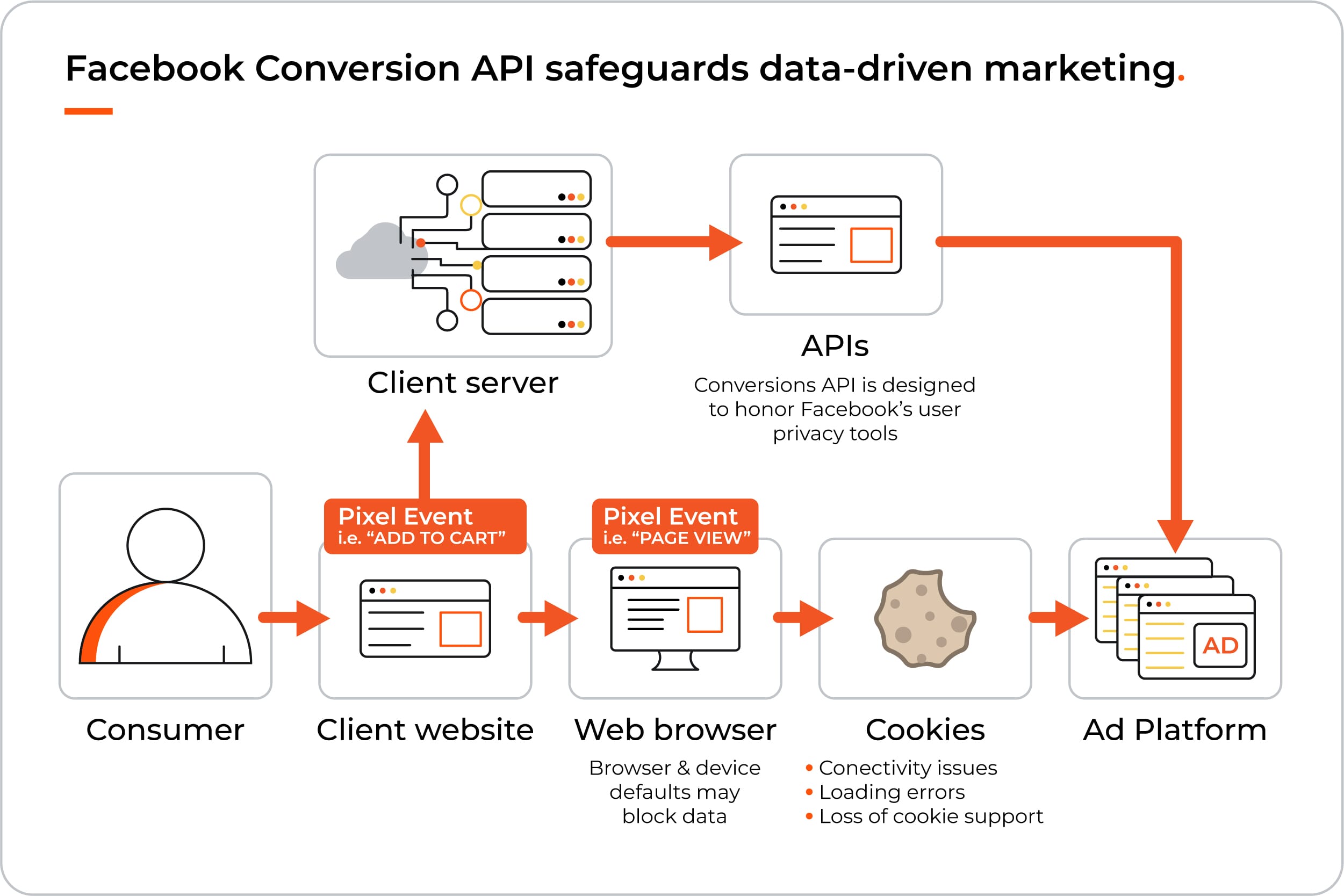 Facebook Conversion API safeguards data-driven marketing.

Client server

APIs

Conversions API is designed to honor Facebook's user privacy tools

Pixel Event
i.e. "ADD TO CART"

Pixel Event
i.e. "PAGE VIEW"

AD

Consumer

Client website

Web browser

Browser & device defaults may block data

Cookies

• Conectivity issues
• Loading errors
• Loss of cookie support

Ad Platform